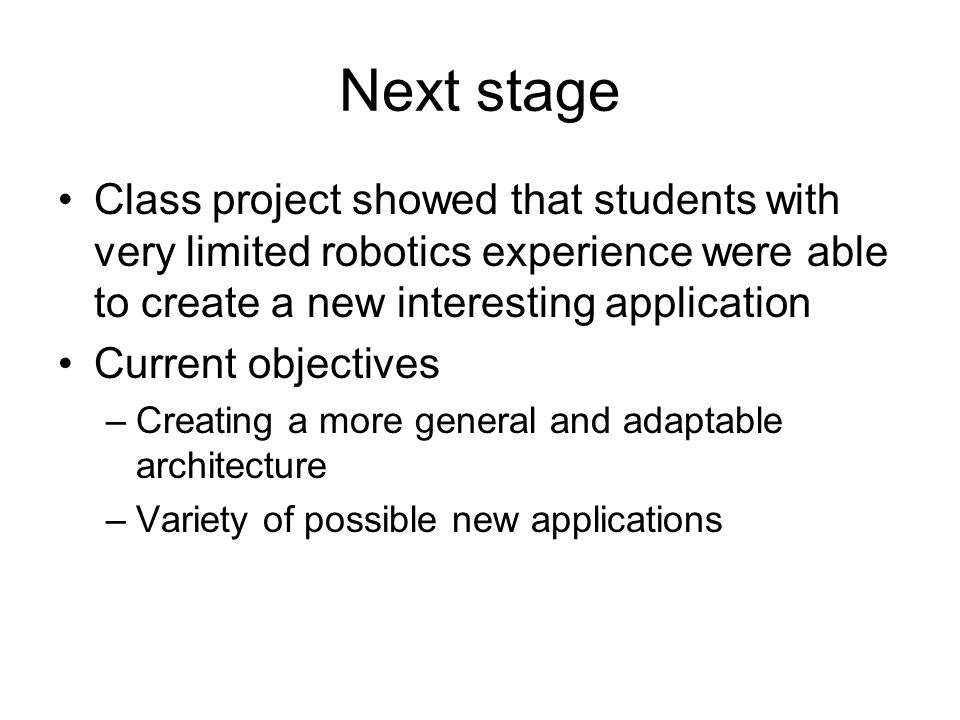 Next stage

• Class project showed that students with very limited robotics experience were able to create a new interesting application
• Current objectives
– Creating a more general and adaptable architecture
– Variety of possible new applications